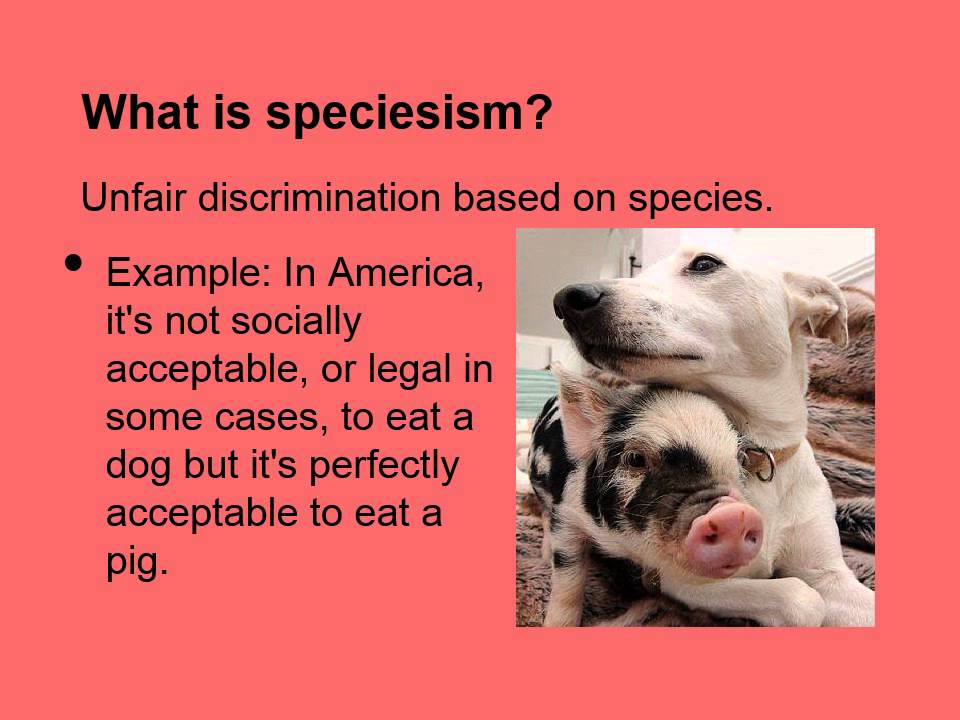 What is speciesism?

Unfair discrimination based on species.

• Example: In America, it's not socially acceptable, or legal in some cases, to eat a dog but it's perfectly acceptable to eat a pig.